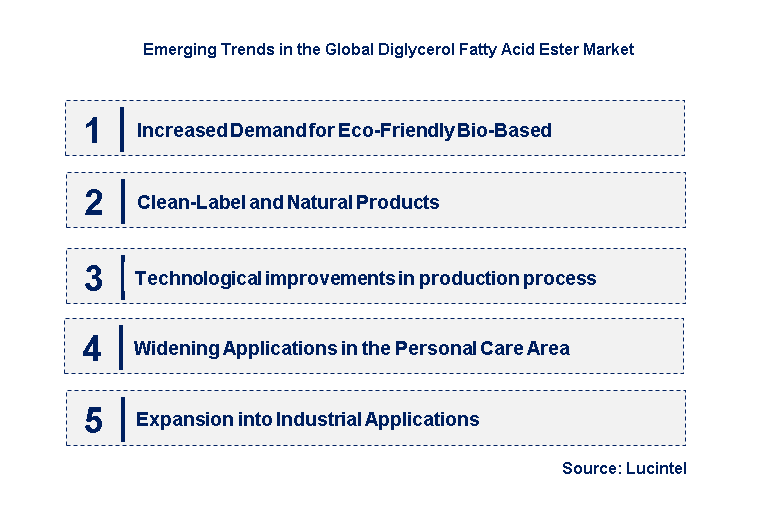 Emerging Trends in the Global Diglycerol Fatty Acid Ester Market

1 Increased Demand for Eco-Friendly Bio-Based

2 Clean-Label and Natural Products

3 Technological improvements in production process

4 Widening Applications in the Personal Care Area

5 Expansion into Industrial Applications

Source: Lucintel